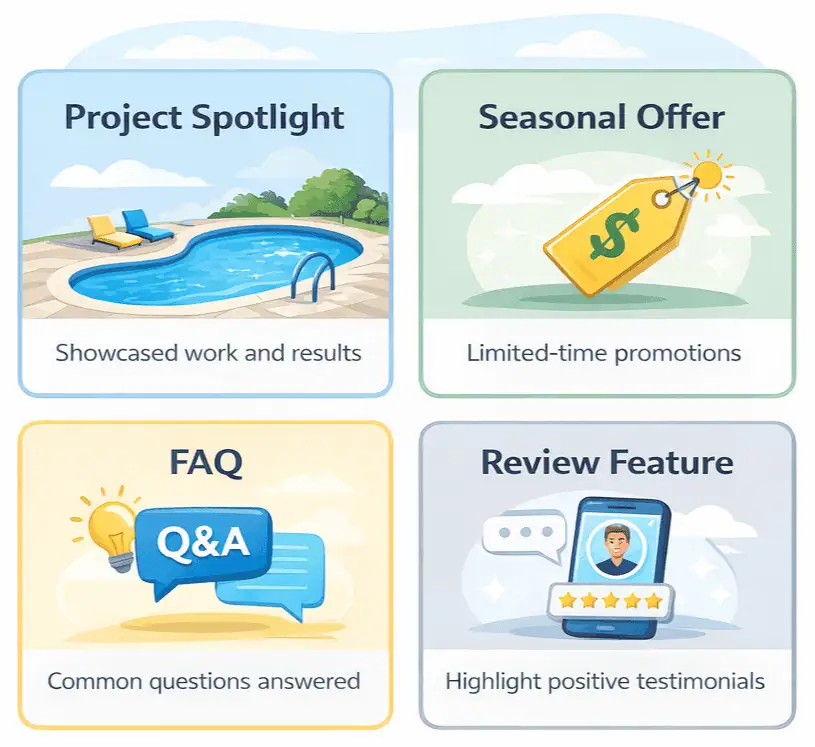 Project Spotlight

Showcased work and results

Seasonal Offer

$

Limited-time promotions

FAQ

Q&A

Common questions answered

Review Feature

Highlight positive testimonials